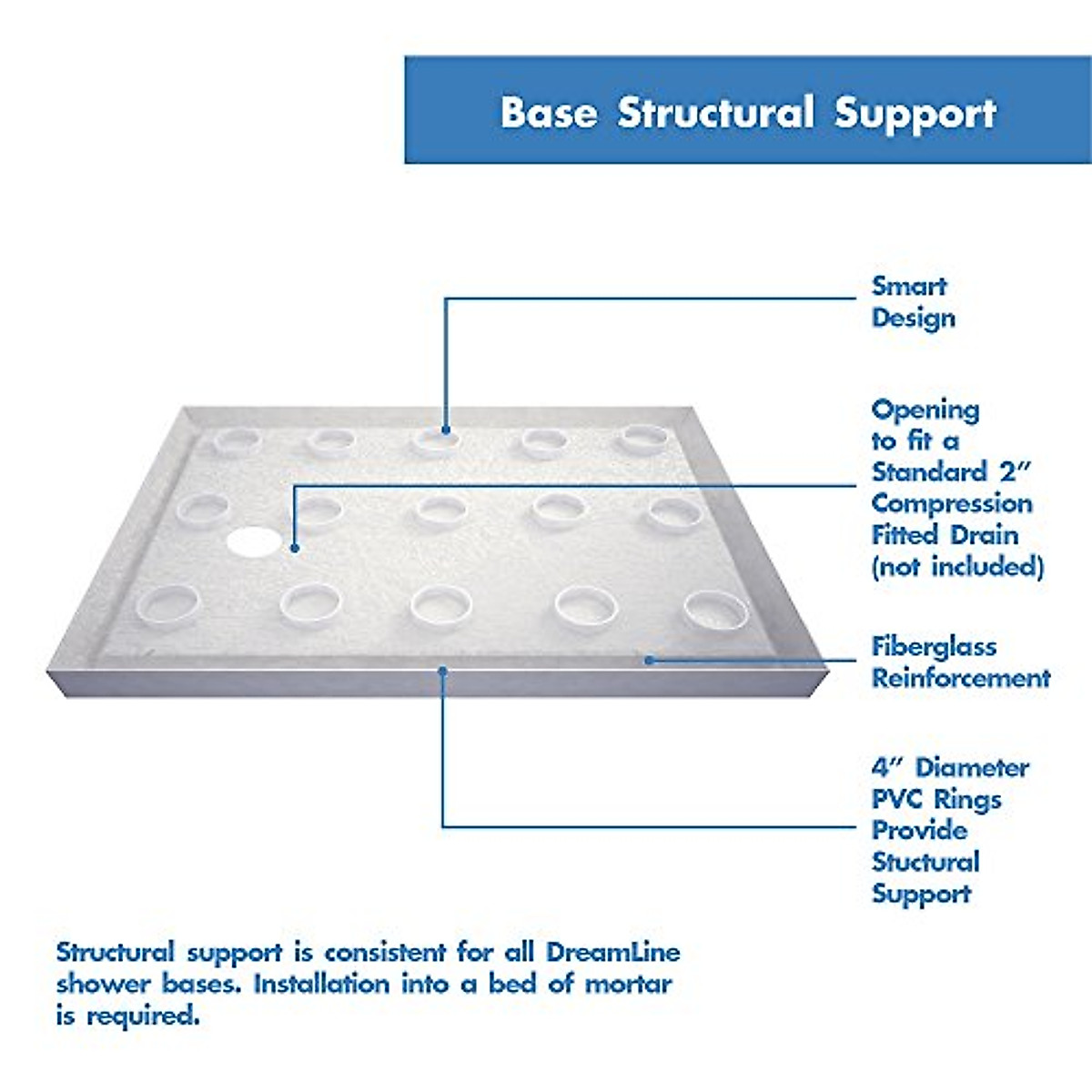 Base Structural Support

Smart Design

Opening to fit a Standard 2″ Compression Fitted Drain (not included)

Fiberglass Reinforcement

4″ Diameter PVC Rings Provide Stuctural Support

Structural support is consistent for all DreamLine shower bases. Installation into a bed of mortar is required.